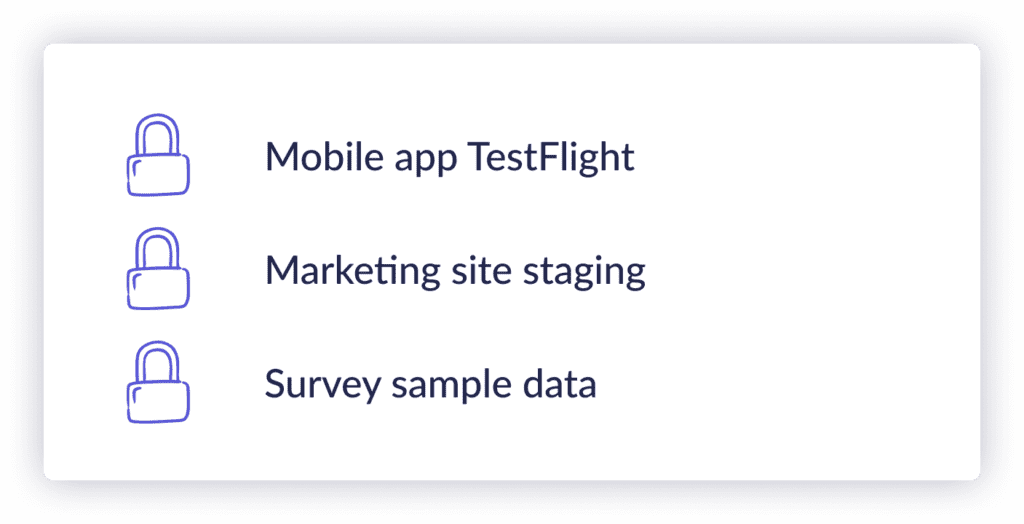 Mobile app TestFlight

Marketing site staging

Survey sample data